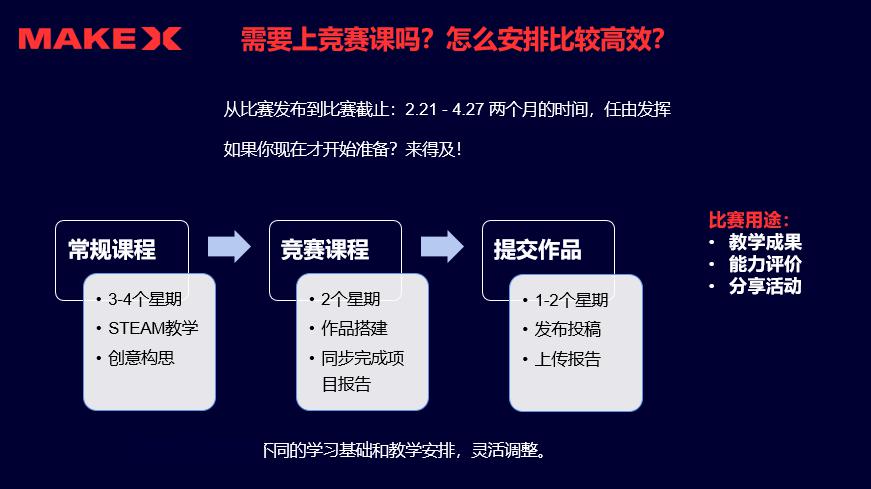 MAKE X

需要上竞赛课吗？怎么安排比较高效？

从比赛发布到比赛截止：2.21 - 4.27 两个月的时间，任由发挥

如果你现在才开始准备？来得及！

常规课程
• 3-4个星期
• STEAM教学
• 创意构思

竞赛课程
• 2个星期
• 作品搭建
• 同步完成项目报告

提交作品
• 1-2个星期
• 发布投稿
• 上传报告

比赛用途：
• 教学成果
• 能力评价
• 分享活动

不同的学习基础和教学安排，灵活调整。